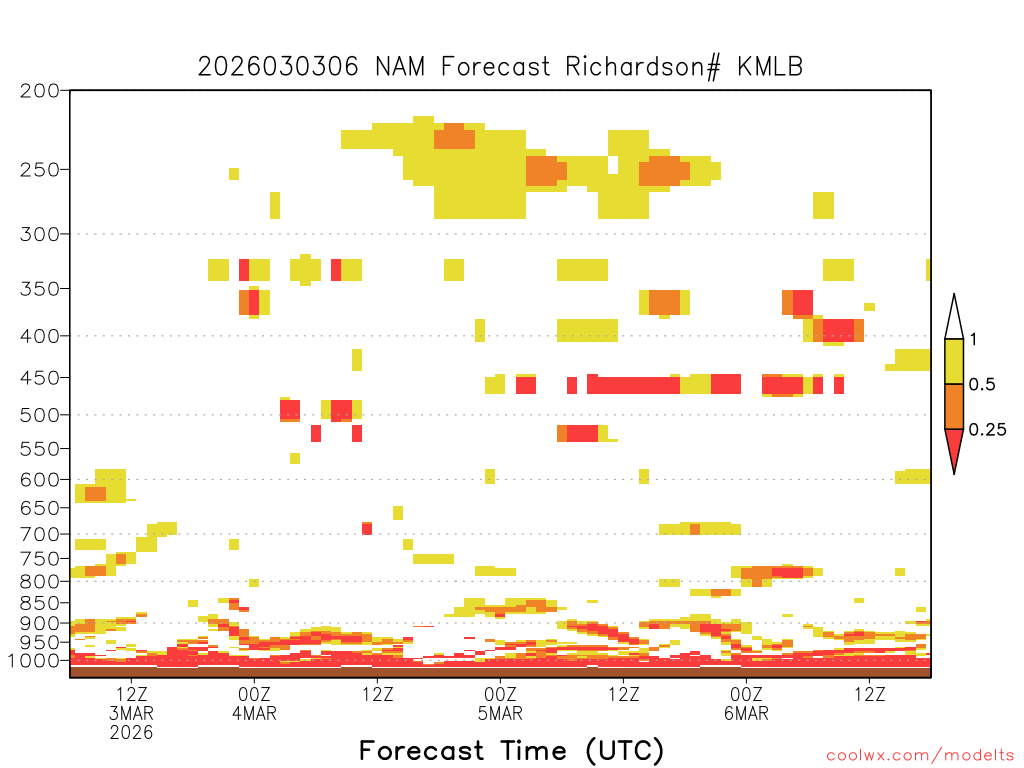 2026030306 NAM Forecast Richardson# KMLB

200
250
300
350
400
450
500
550
600
650
700
750
800
850
900
950
1000

1
0.5
0.25

12Z
3MAR
2026
00Z
4MAR
12Z
00Z
5MAR
12Z
00Z
6MAR
12Z

Forecast Time (UTC)

coolwx.com/modelts